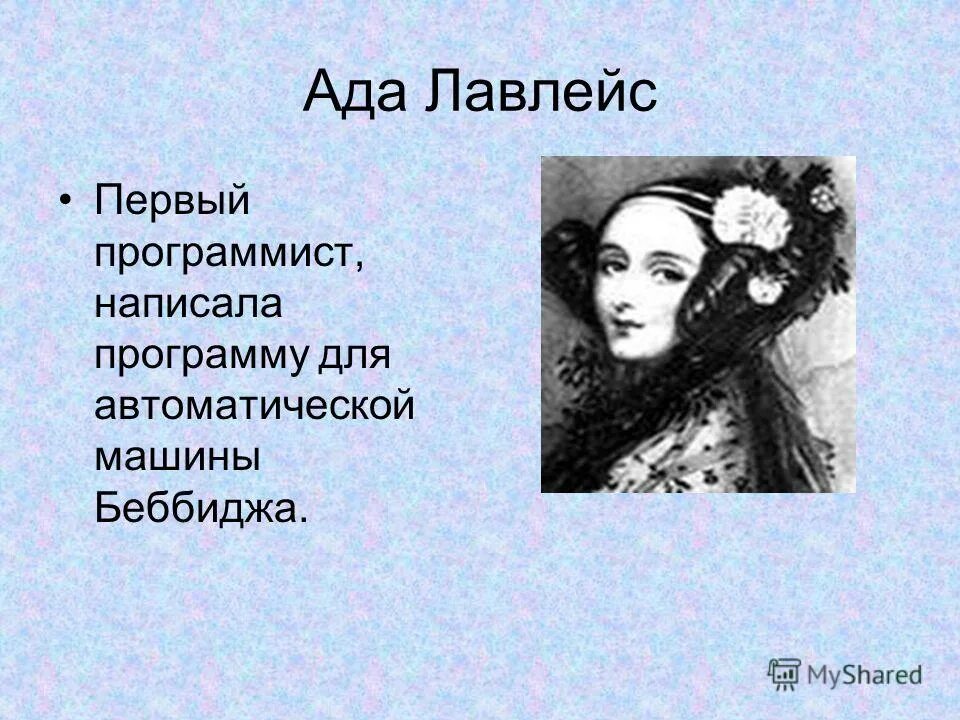 Ада Лавлейс

• Первый программист, написала программу для автоматической машины Беббиджа.

MyShared